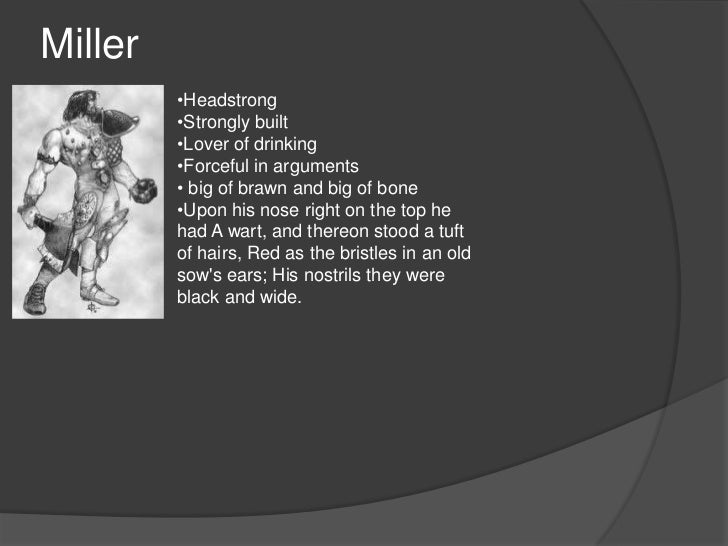 Miller

•Headstrong
•Strongly built
•Lover of drinking
•Forceful in arguments
• big of brawn and big of bone
•Upon his nose right on the top he had A wart, and thereon stood a tuft of hairs, Red as the bristles in an old sow's ears; His nostrils they were black and wide.